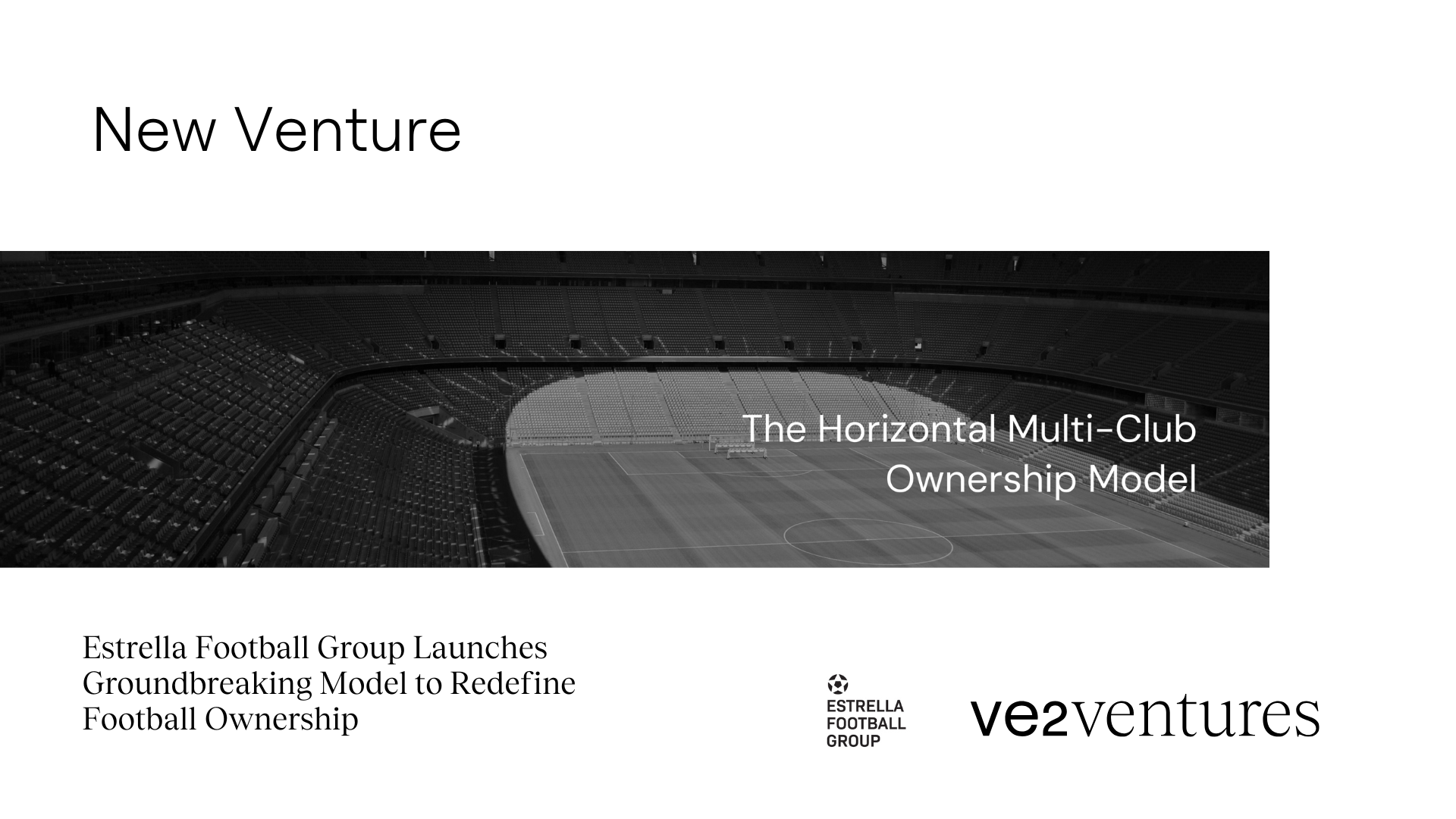 New Venture

The Horizontal Multi-Club Ownership Model

Estrella Football Group Launches Groundbreaking Model to Redefine Football Ownership

ESTRELLA FOOTBALL GROUP

ve2ventures